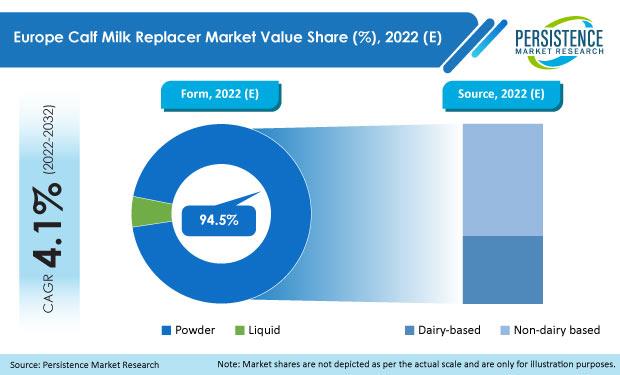 Europe Calf Milk Replacer Market Value Share (%), 2022 (E)

PERSISTENCE
MARKET RESEARCH

CAGR 4.1% (2022-2032)

Form, 2022 (E)

Source, 2022 (E)

94.5%

Powder Liquid

Dairy-based Non-dairy based

Source: Persistence Market Research

Note: Market shares are not depicted as per the actual scale and are only for illustration purposes.